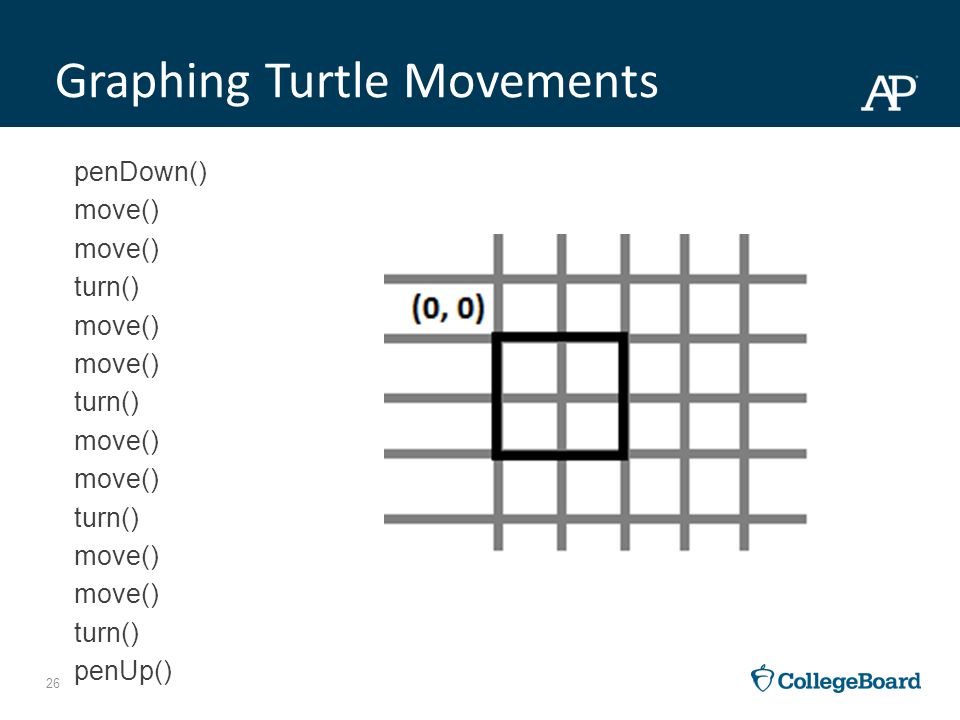 Graphing Turtle Movements

AP

penDown()
move()
move()
turn()
move()
move()
turn()
move()
move()
turn()
move()
move()
turn()
penUp()

(0, 0)

26

CollegeBoard